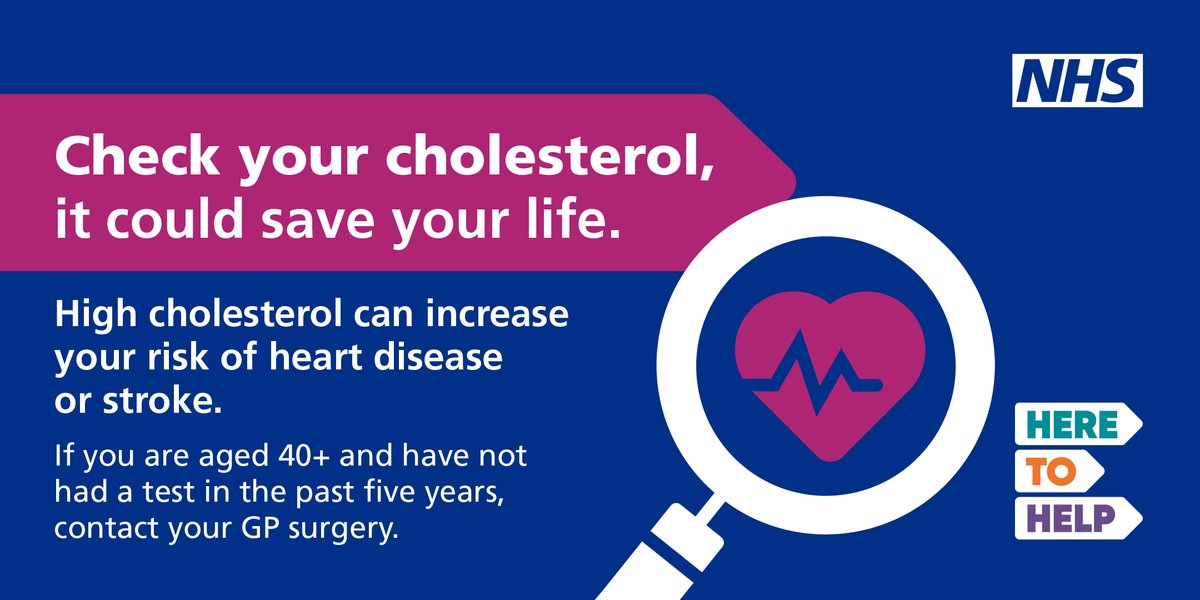 NHS

Check your cholesterol, it could save your life.

High cholesterol can increase your risk of heart disease or stroke.

If you are aged 40+ and have not had a test in the past five years, contact your GP surgery.

HERE
TO
HELP